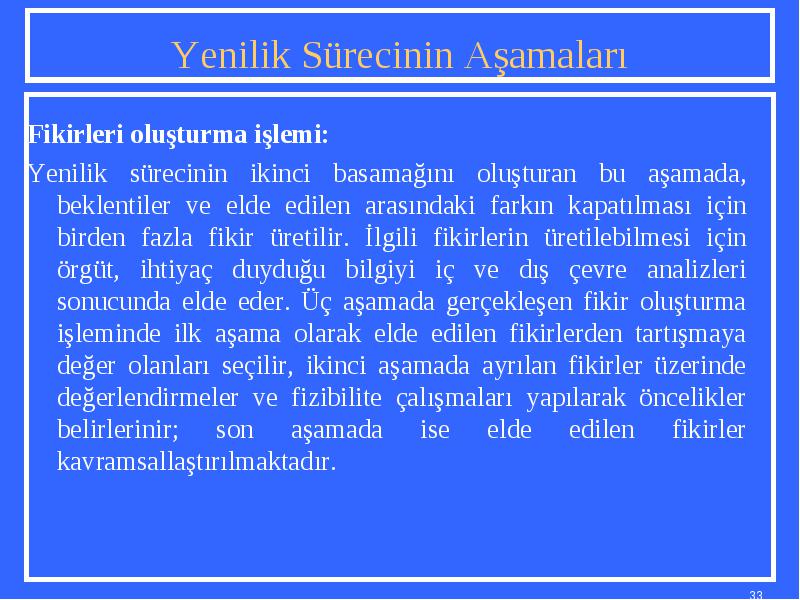 Yenilik Sürecinin Aşamaları

Fikirleri oluşturma işlemi:

Yenilik sürecinin ikinci basamağını oluşturan bu aşamada, beklentiler ve elde edilen arasındaki farkın kapatılması için birden fazla fikir üretilir. İlgili fikirlerin üretilebilmesi için örgüt, ihtiyaç duyduğu bilgiyi iç ve dış çevre analizleri sonucunda elde eder. Üç aşamada gerçekleşen fikir oluşturma işleminde ilk aşama olarak elde edilen fikirlerden tartışmaya değer olanları seçilir, ikinci aşamada ayrılan fikirler üzerinde değerlendirmeler ve fizibilite çalışmaları yapılarak öncelikler belirlerinir; son aşamada ise elde edilen fikirler kavramsallaştırılmaktadır.

33